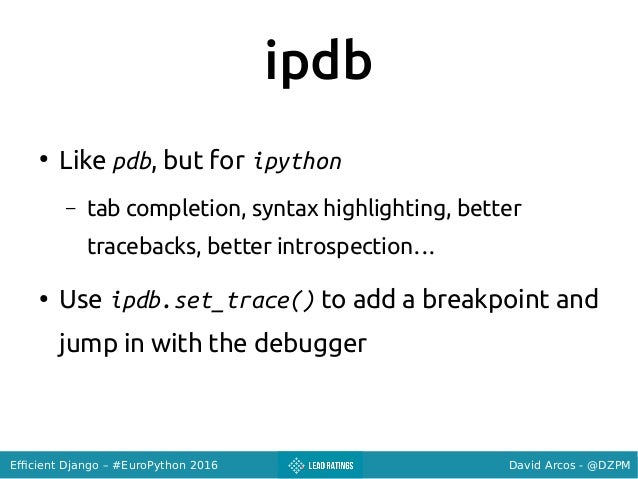 ipdb

• Like pdb, but for ipython

– tab completion, syntax highlighting, better tracebacks, better introspection…

• Use ipdb.set_trace() to add a breakpoint and jump in with the debugger

Efficient Django – #EuroPython 2016

LEAD RATINGS

David Arcos - @DZPM